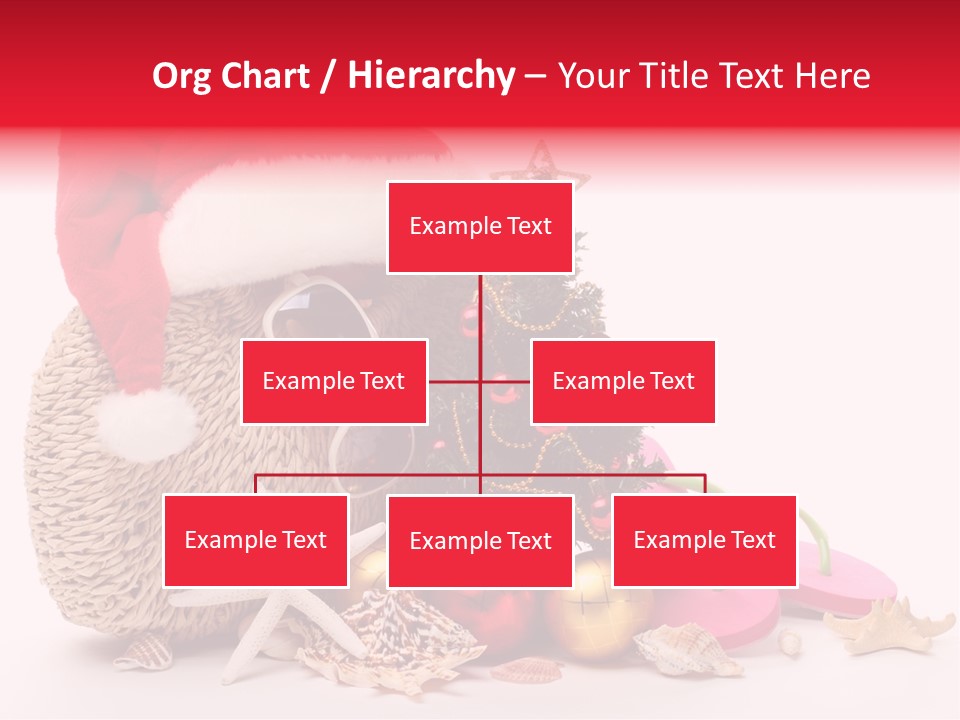 Org Chart / Hierarchy – Your Title Text Here

Example Text

Example Text

Example Text

Example Text

Example Text

Example Text